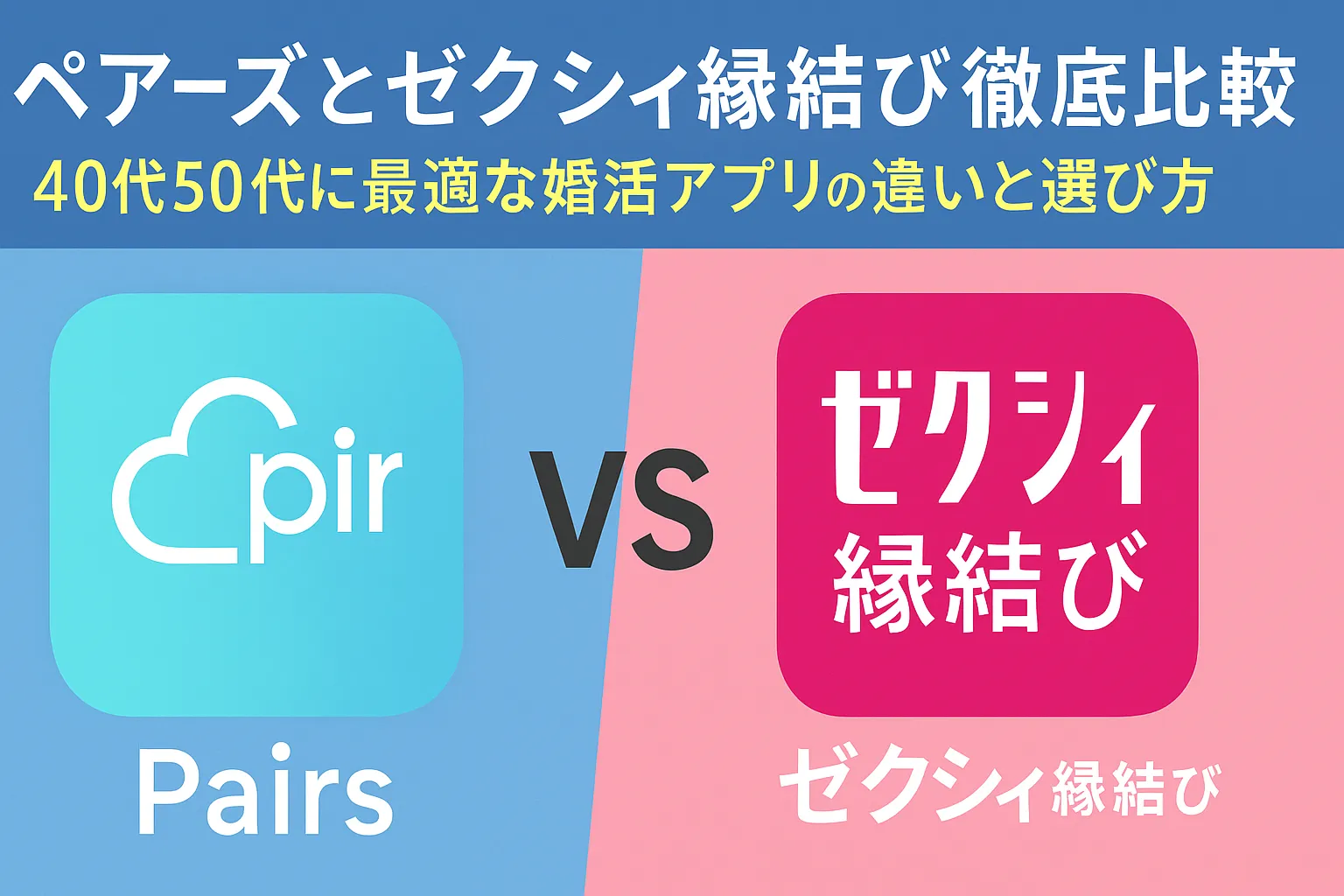 ペアーズとゼクシィ縁結び徹底比較
40代50代に最適な婚活アプリの違いと選び方

pir

VS

ゼクシィ
縁結び

Pairs

ゼクシィ縁結び